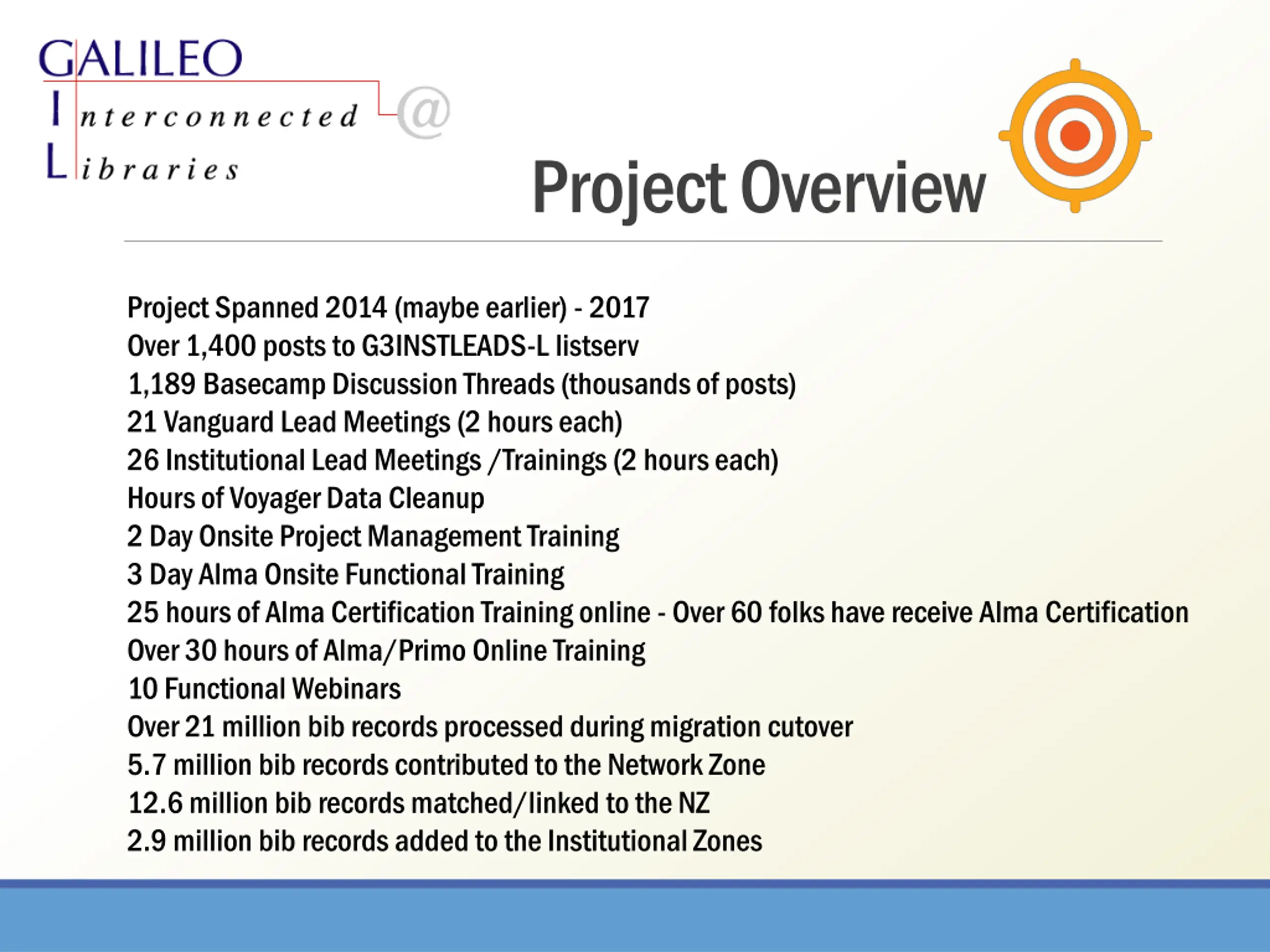 GALILEO
Interconnected
Libraries
@

Project Overview

Project Spanned 2014 (maybe earlier) - 2017
Over 1,400 posts to G3INSTLEADS-L listserv
1,189 Basecamp Discussion Threads (thousands of posts)
21 Vanguard Lead Meetings (2 hours each)
26 Institutional Lead Meetings /Trainings (2 hours each)
Hours of Voyager Data Cleanup
2 Day Onsite Project Management Training
3 Day Alma Onsite Functional Training
25 hours of Alma Certification Training online - Over 60 folks have receive Alma Certification
Over 30 hours of Alma/Primo Online Training
10 Functional Webinars
Over 21 million bib records processed during migration cutover
5.7 million bib records contributed to the Network Zone
12.6 million bib records matched/linked to the NZ
2.9 million bib records added to the Institutional Zones